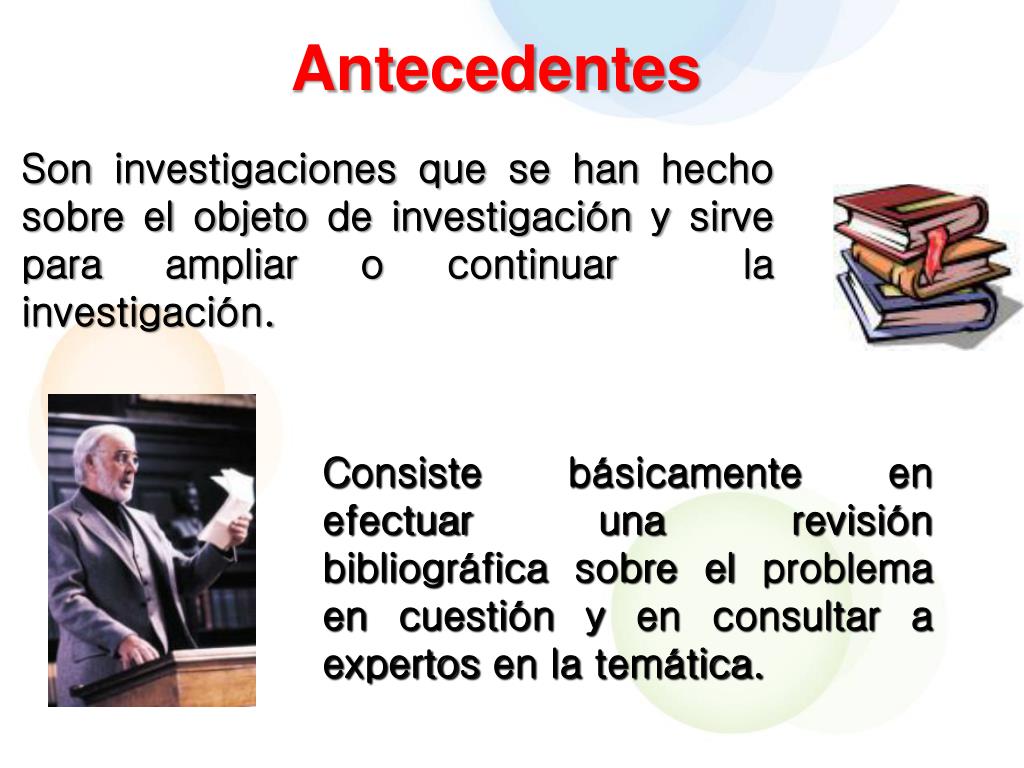 Antecedentes

Son investigaciones que se han hecho sobre el objeto de investigación y sirve para ampliar o continuar la investigación.

Consiste básicamente en efectuar una revisión bibliográfica sobre el problema en cuestión y en consultar a expertos en la temática.